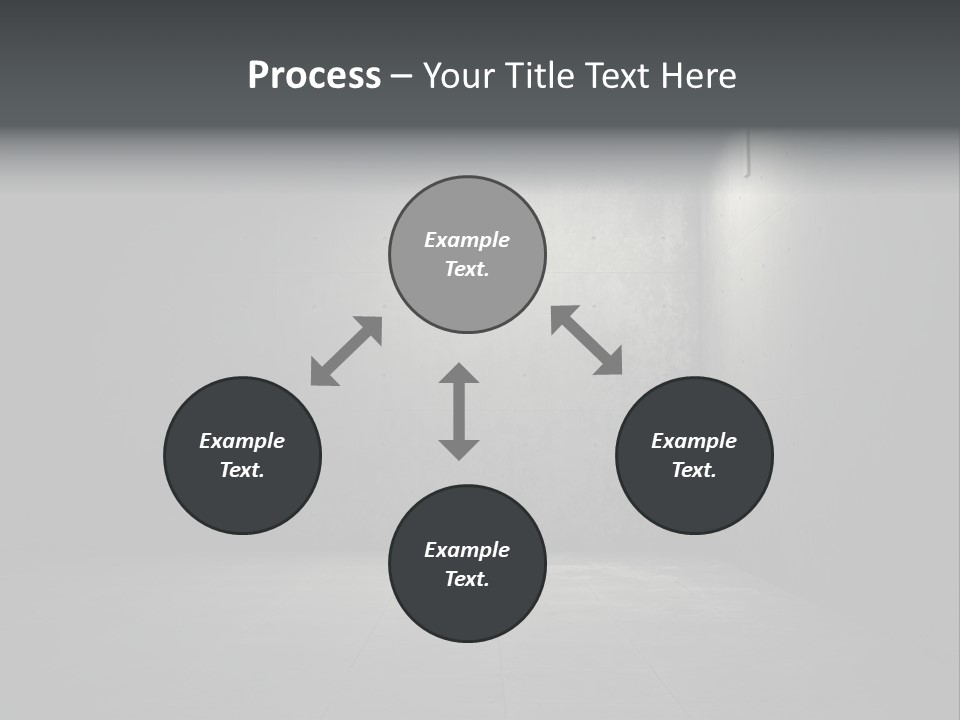 Process – Your Title Text Here

Example Text.

Example Text.

Example Text.

Example Text.